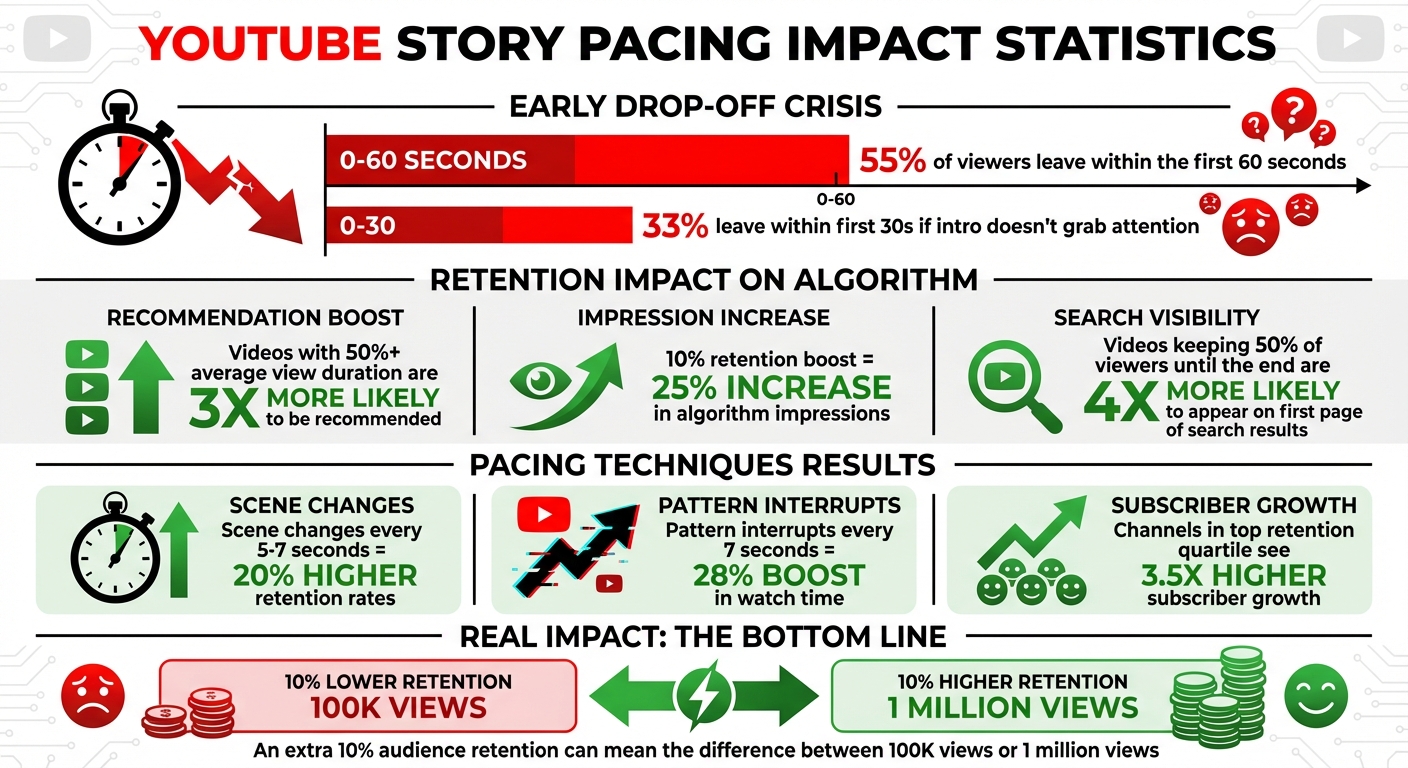 YOUTUBE STORY PACING IMPACT STATISTICS

EARLY DROP-OFF CRISIS

0-60 SECONDS
55% of viewers leave within the first 60 seconds
0-60
0-30
33% leave within first 30s if intro doesn't grab attention

RETENTION IMPACT ON ALGORITHM

RECOMMENDATION BOOST
Videos with 50%+ average view duration are 3X MORE LIKELY to be recommended

IMPRESSION INCREASE
10% retention boost = 25% INCREASE in algorithm impressions

SEARCH VISIBILITY
Videos keeping 50% of viewers until the end are 4X MORE LIKELY to appear on first page of search results

PACING TECHNIQUES RESULTS

SCENE CHANGES
Scene changes every 5-7 seconds = 20% HIGHER retention rates

PATTERN INTERRUPTS
Pattern interrupts every 7 seconds = 28% BOOST in watch time

SUBSCRIBER GROWTH
Channels in top retention quartile see 3.5X HIGHER subscriber growth

REAL IMPACT: THE BOTTOM LINE

10% LOWER RETENTION
100K VIEWS

10% HIGHER RETENTION
1 MILLION VIEWS

An extra 10% audience retention can mean the difference between 100K views or 1 million views